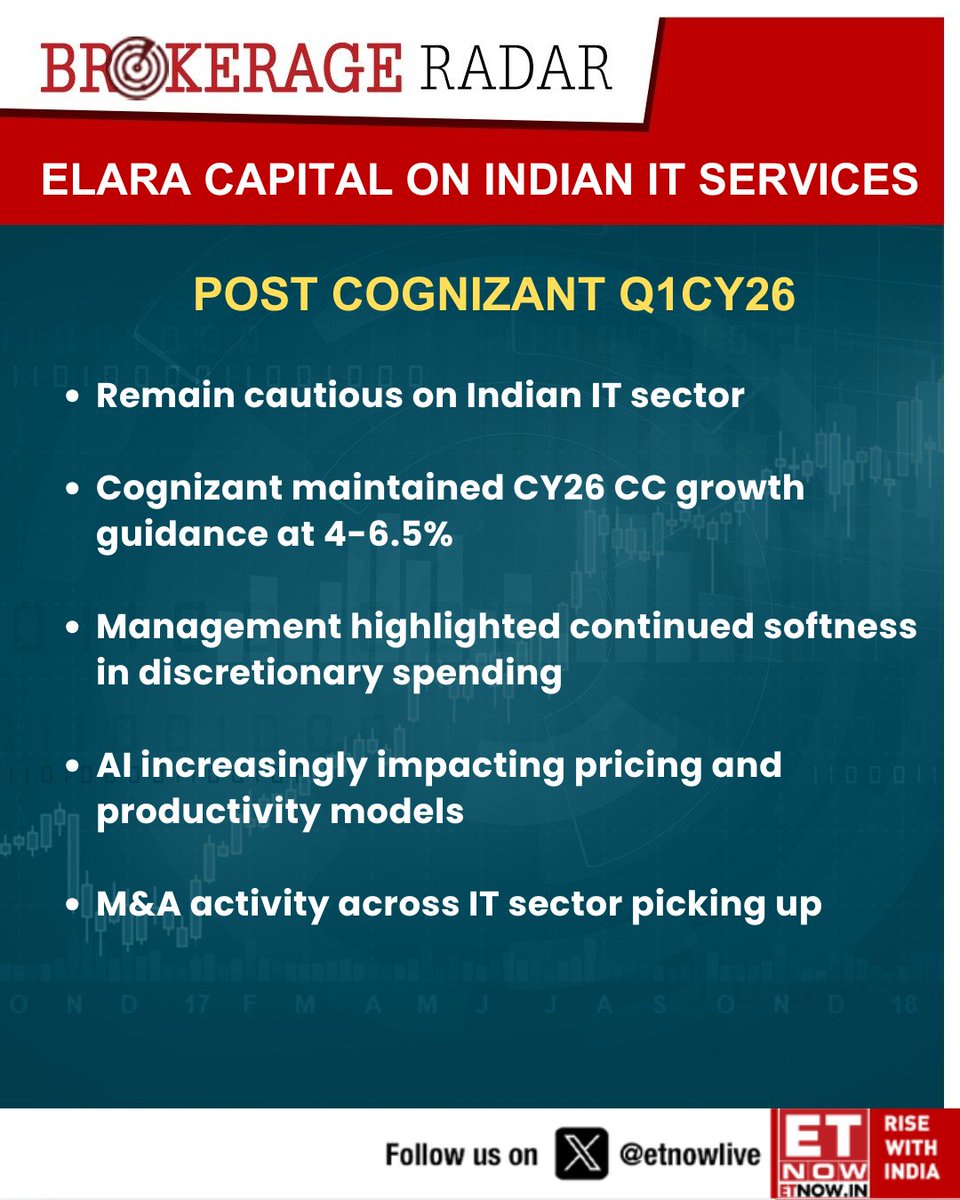 BROKERAGE RADAR

ELARA CAPITAL ON INDIAN IT SERVICES

POST COGNIZANT Q1CY26

• Remain cautious on Indian IT sector

• Cognizant maintained CY26 CC growth guidance at 4-6.5%

• Management highlighted continued softness in discretionary spending

• AI increasingly impacting pricing and productivity models

• M&A activity across IT sector picking up

O N D 17 F M A M J J A S O N D 18

Follow us on @etnowlive

ET NOW ETNOW.IN

RISE WITH INDIA